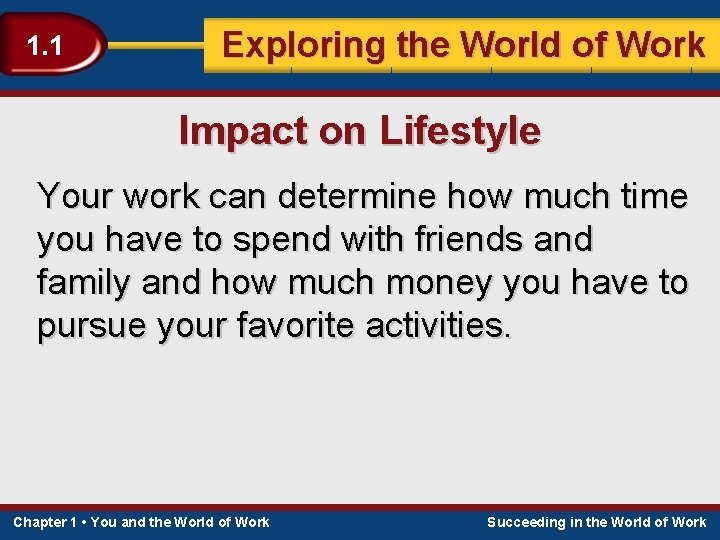 1.1

Exploring the World of Work

Impact on Lifestyle

Your work can determine how much time you have to spend with friends and family and how much money you have to pursue your favorite activities.

Chapter 1 • You and the World of Work

Succeeding in the World of Work